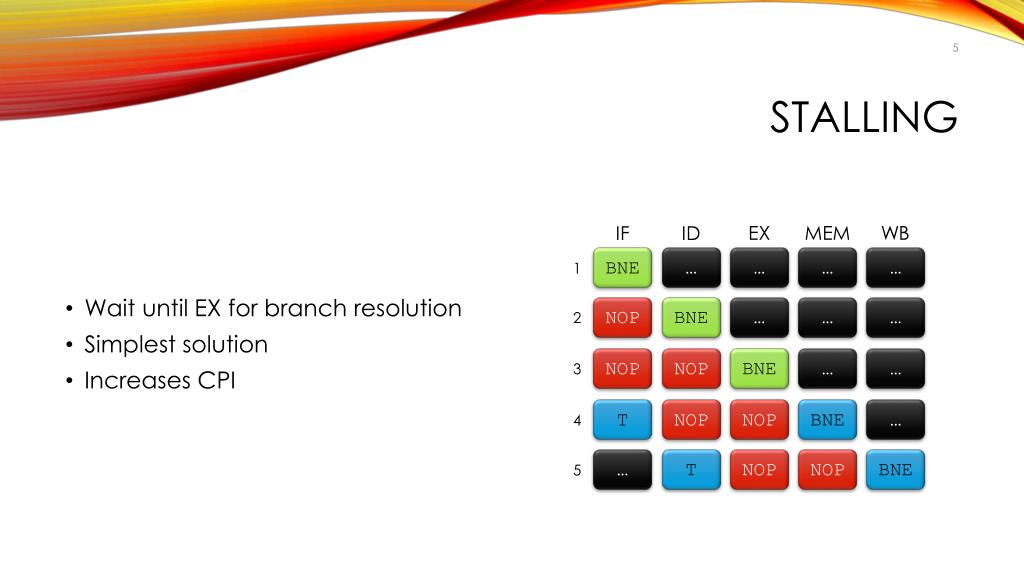 5

STALLING

• Wait until EX for branch resolution
• Simplest solution
• Increases CPI

| | IF | ID | EX | MEM | WB |
|---|---|---|---|---|---|
| 1 | BNE | … | … | … | … |
| 2 | NOP | BNE | … | … | … |
| 3 | NOP | NOP | BNE | … | … |
| 4 | T | NOP | NOP | BNE | … |
| 5 | … | T | NOP | NOP | BNE |